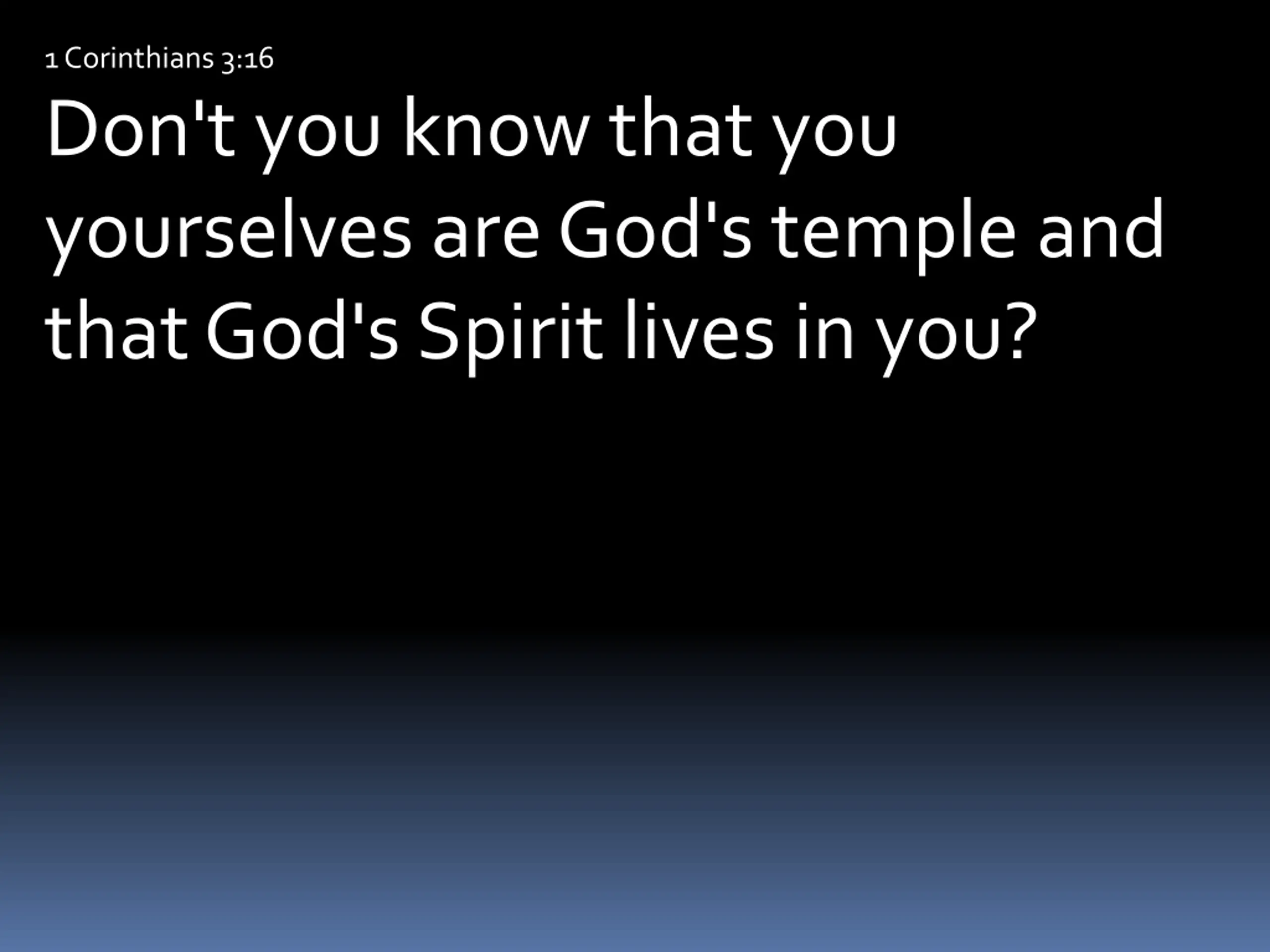 1 Corinthians 3:16

Don't you know that you yourselves are God's temple and that God's Spirit lives in you?